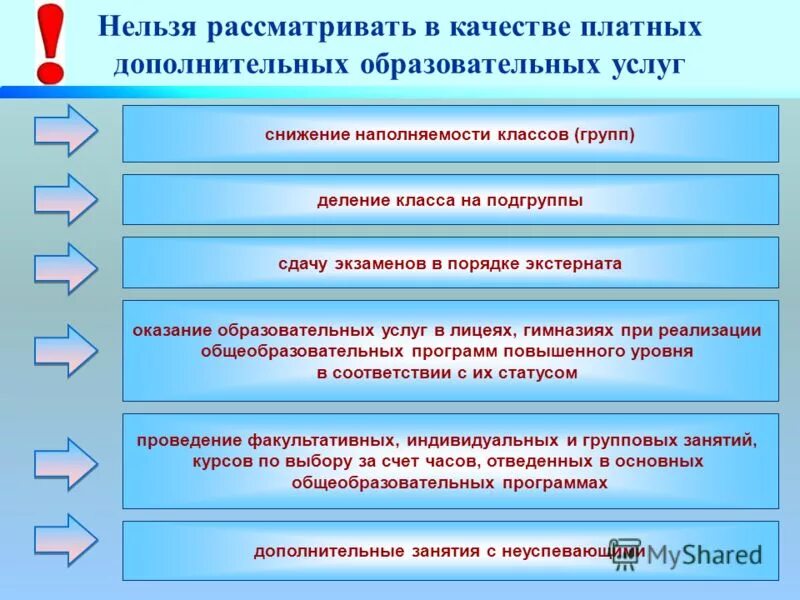 !

Нельзя рассматривать в качестве платных дополнительных образовательных услуг

снижение наполняемости классов (групп)

деление класса на подгруппы

сдачу экзаменов в порядке экстерната

оказание образовательных услуг в лицеях, гимназиях при реализации общеобразовательных программ повышенного уровня в соответствии с их статусом

проведение факультативных, индивидуальных и групповых занятий, курсов по выбору за счет часов, отведенных в основных общеобразовательных программах

дополнительные занятия с неуспевающими

MyShared